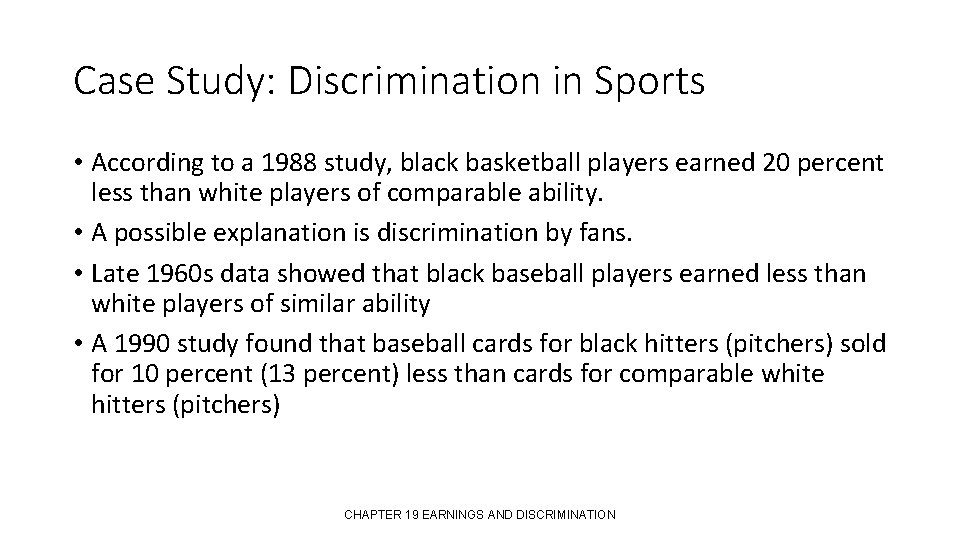 Case Study: Discrimination in Sports

• According to a 1988 study, black basketball players earned 20 percent less than white players of comparable ability.
• A possible explanation is discrimination by fans.
• Late 1960s data showed that black baseball players earned less than white players of similar ability
• A 1990 study found that baseball cards for black hitters (pitchers) sold for 10 percent (13 percent) less than cards for comparable white hitters (pitchers)

CHAPTER 19 EARNINGS AND DISCRIMINATION